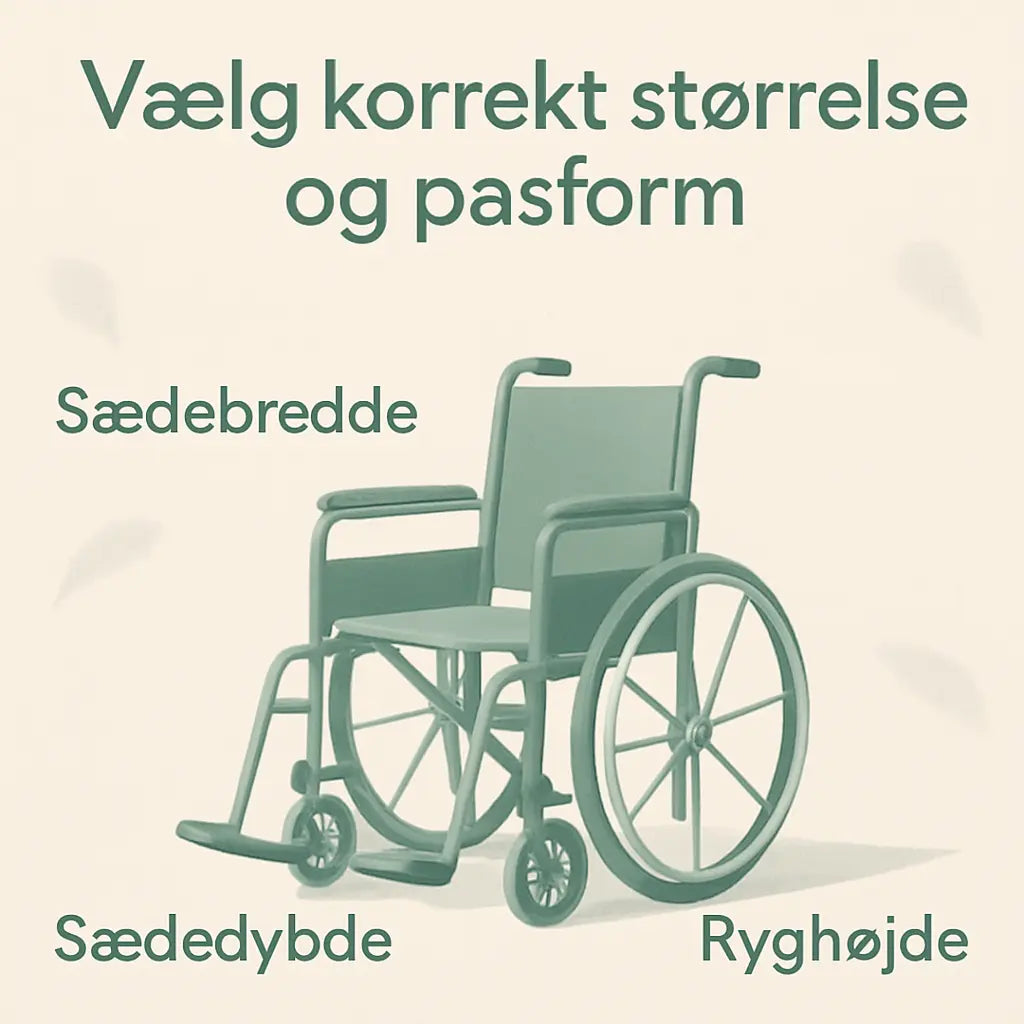 Vælg korrekt størrelse og pasform

Sædebredde

Sædedybde

Ryghøjde